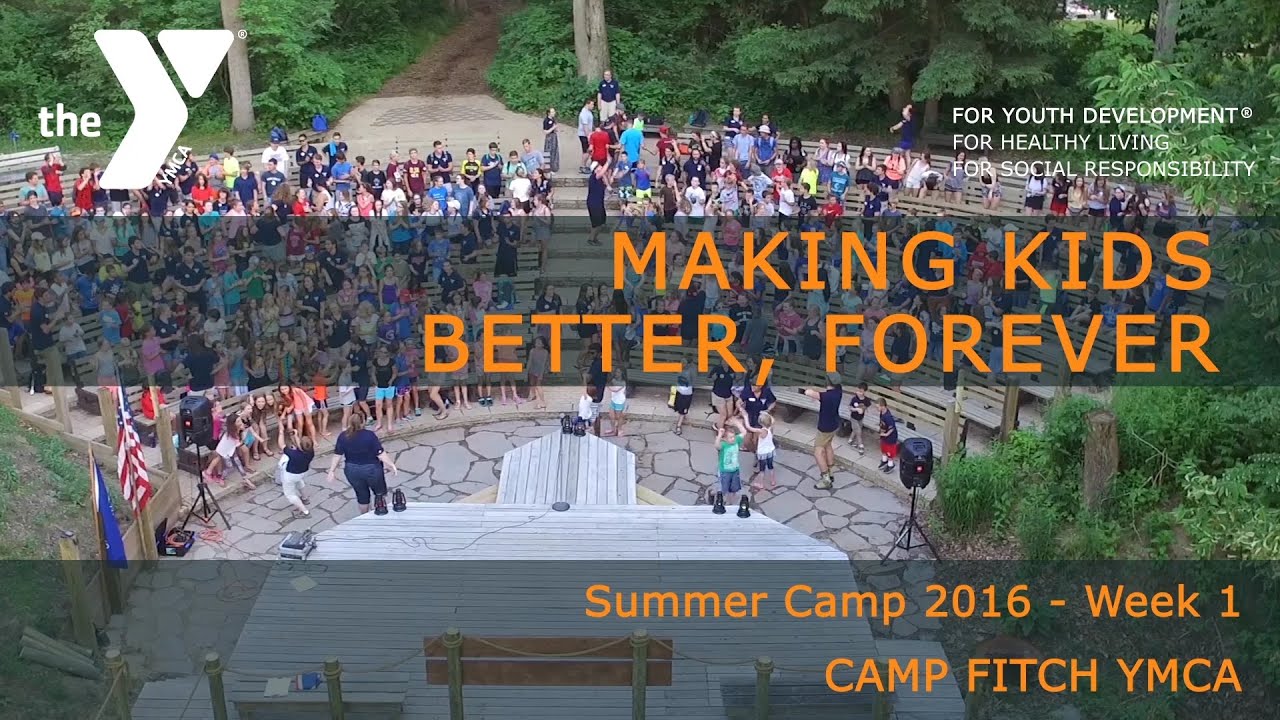 the YMCA

FOR YOUTH DEVELOPMENT®
FOR HEALTHY LIVING
FOR SOCIAL RESPONSIBILITY

MAKING KIDS BETTER, FOREVER

Summer Camp 2016 - Week 1

CAMP FITCH YMCA